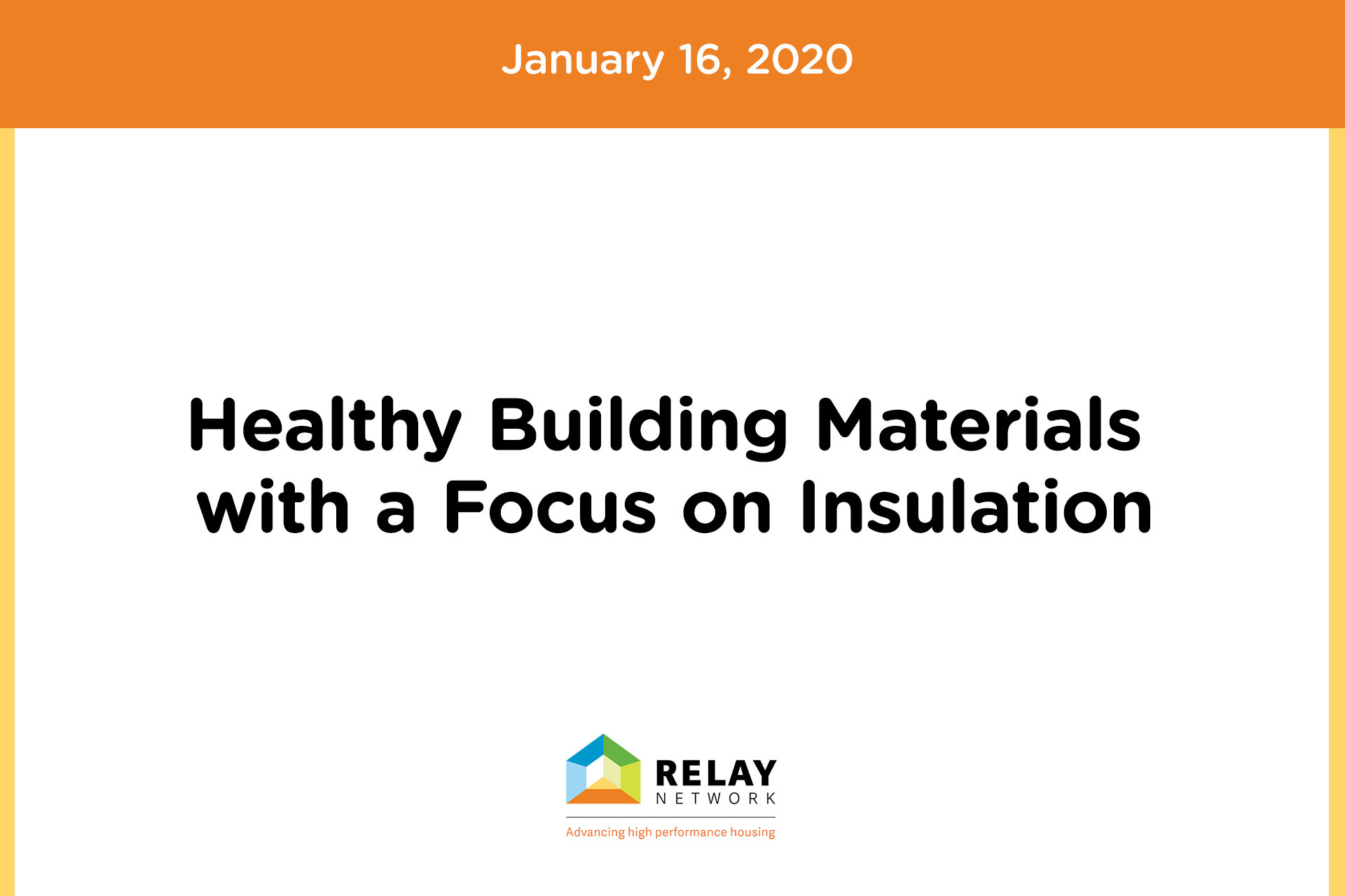 January 16, 2020

Healthy Building Materials with a Focus on Insulation

RELAY
NETWORK
Advancing high performance housing